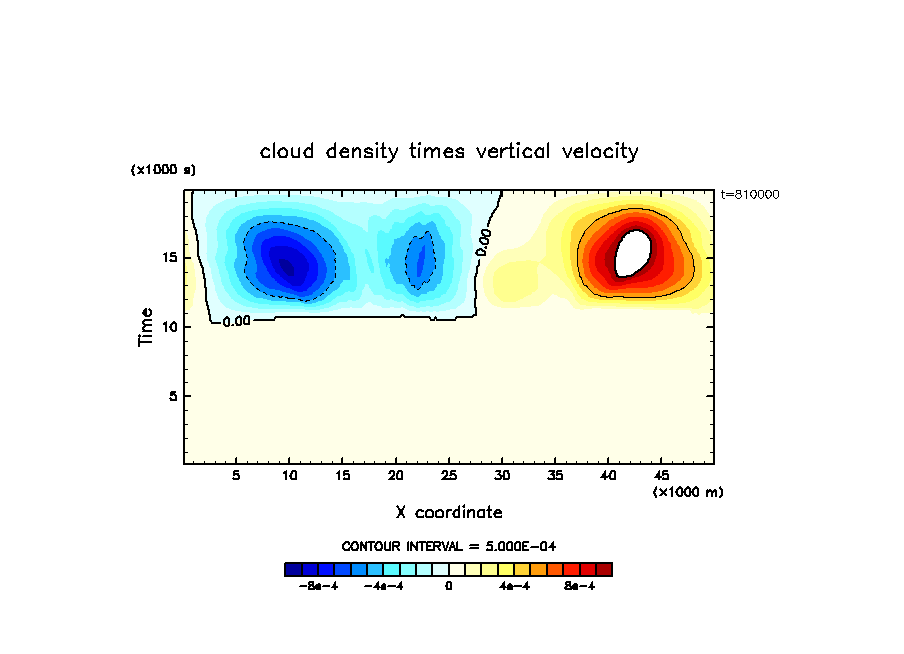 cloud density times vertical velocity

(x1000 s)

t=810000

Time

15

10

5

0.00

0.00

5 10 15 20 25 30 35 40 45

(x1000 m)

X coordinate

CONTOUR INTERVAL = 5.000E-04

-8e-4 -4e-4 0 4e-4 8e-4